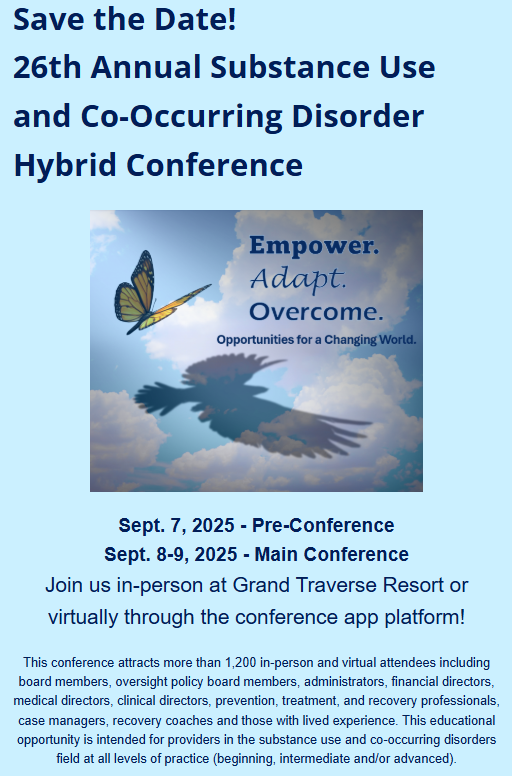 Save the Date!
26th Annual Substance Use and Co-Occurring Disorder Hybrid Conference

Empower.
Adapt.
Overcome.
Opportunities for a Changing World.

Sept. 7, 2025 - Pre-Conference
Sept. 8-9, 2025 - Main Conference
Join us in-person at Grand Traverse Resort or virtually through the conference app platform!

This conference attracts more than 1,200 in-person and virtual attendees including board members, oversight policy board members, administrators, financial directors, medical directors, clinical directors, prevention, treatment, and recovery professionals, case managers, recovery coaches and those with lived experience. This educational opportunity is intended for providers in the substance use and co-occurring disorders field at all levels of practice (beginning, intermediate and/or advanced).